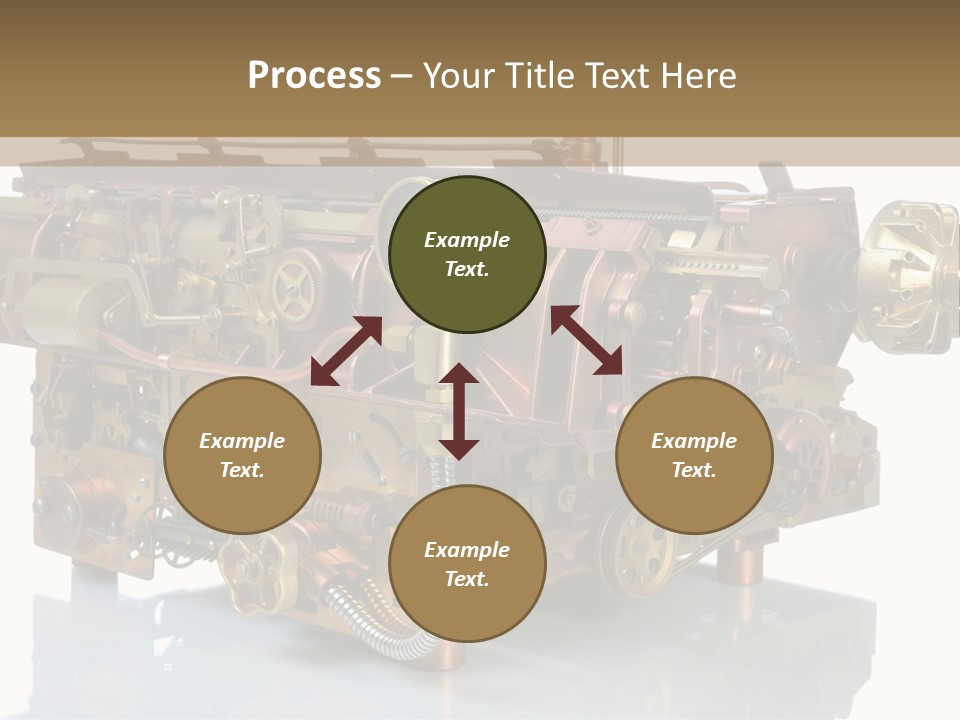 Process – Your Title Text Here

Example Text.

Example Text.

Example Text.

Example Text.